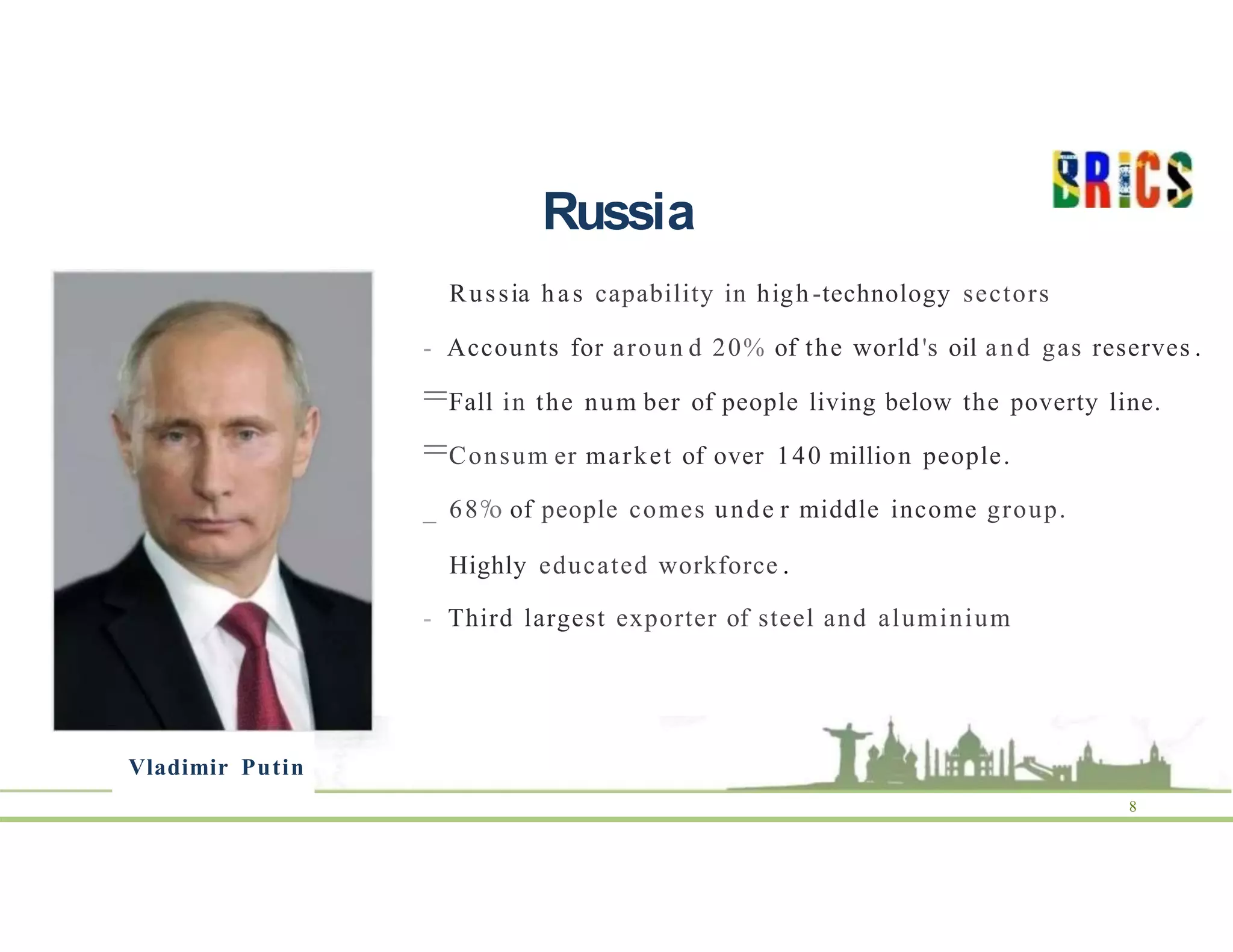 BRICS

Russia

Russia has capability in high-technology sectors

- Accounts for around 20% of the world's oil and gas reserves.

= Fall in the number of people living below the poverty line.

= Consumer market of over 140 million people.

_ 68% of people comes under middle income group.

Highly educated workforce.

- Third largest exporter of steel and aluminium

Vladimir Putin

8